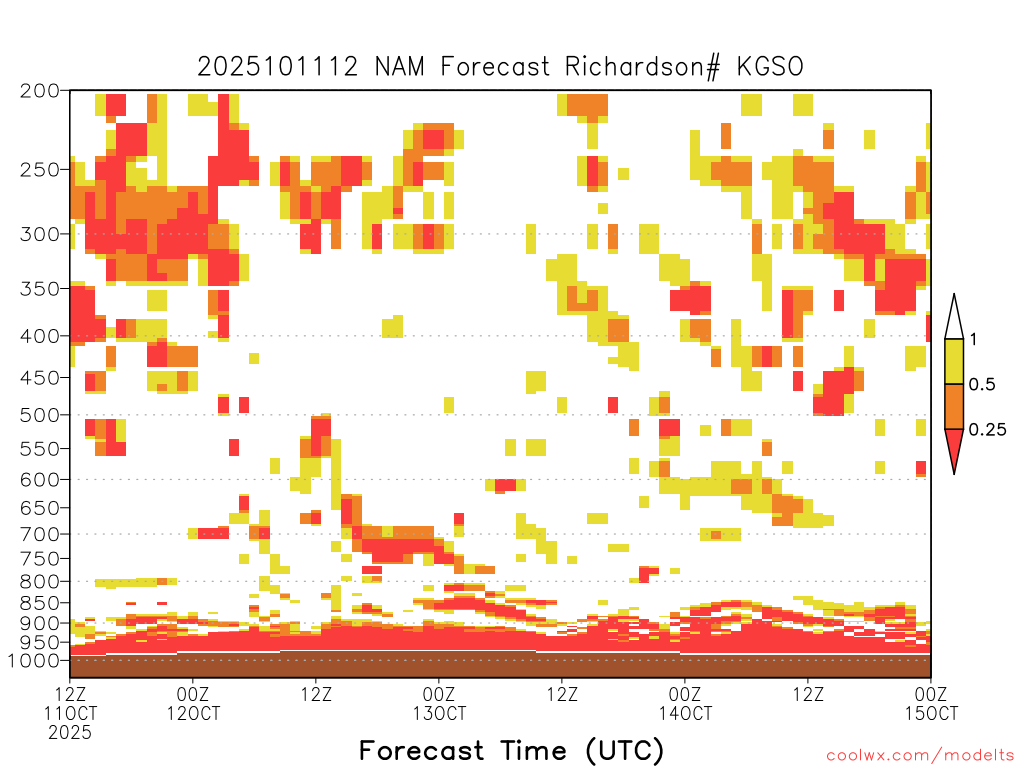 2025101112 NAM Forecast Richardson# KGSO

200
250
300
350
400
450
500
550
600
650
700
750
800
850
900
950
1000

1
0.5
0.25

12Z 11OCT 2025
00Z 12OCT
12Z
00Z 13OCT
12Z
00Z 14OCT
12Z
00Z 15OCT

Forecast Time (UTC)

coolwx.com/modelts